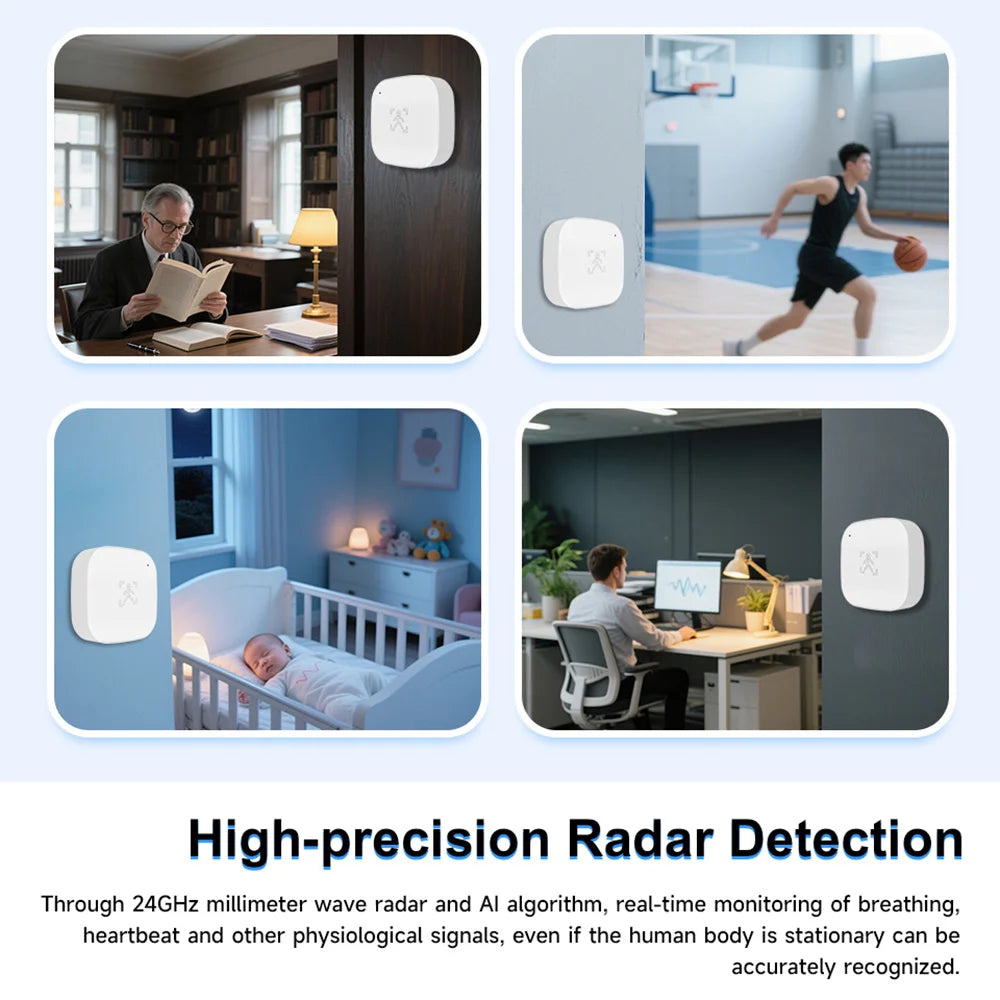 High-precision Radar Detection

Through 24GHz millimeter wave radar and AI algorithm, real-time monitoring of breathing, heartbeat and other physiological signals, even if the human body is stationary can be accurately recognized.